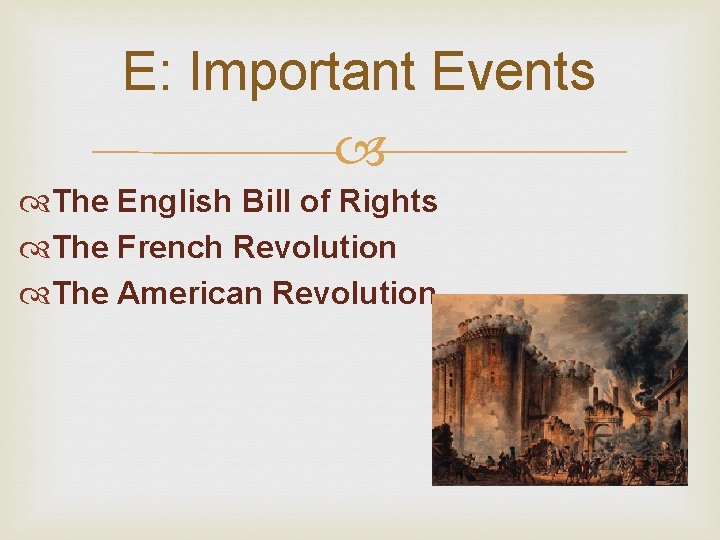 E: Important Events

The English Bill of Rights
The French Revolution
The American Revolution